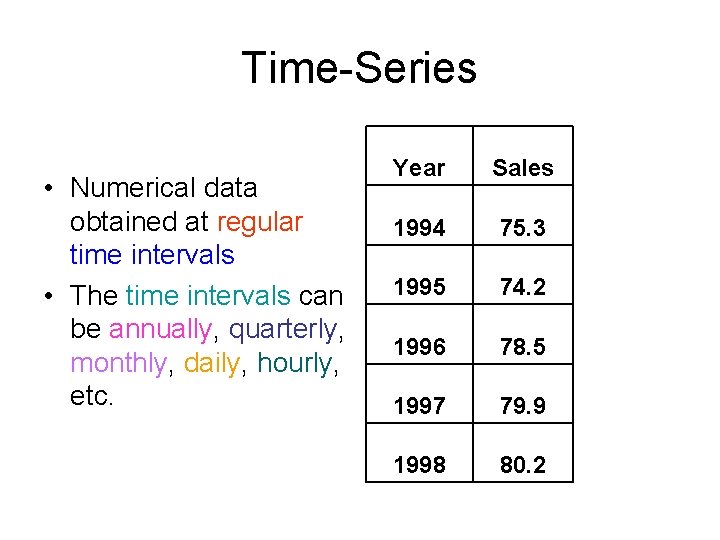 Time-Series

• Numerical data obtained at regular time intervals

• The time intervals can be annually, quarterly, monthly, daily, hourly, etc.

| Year | Sales |
|---|---|
| 1994 | 75.3 |
| 1995 | 74.2 |
| 1996 | 78.5 |
| 1997 | 79.9 |
| 1998 | 80.2 |